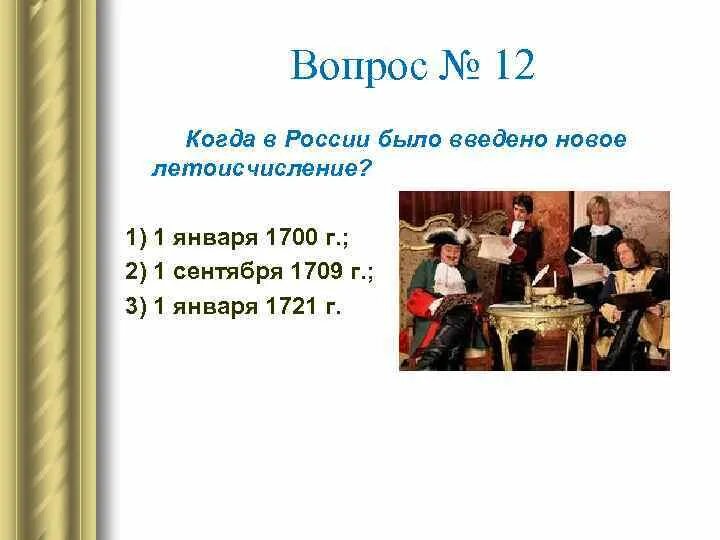 Вопрос № 12

Когда в России было введено новое летоисчисление?

1) 1 января 1700 г.;
2) 1 сентября 1709 г.;
3) 1 января 1721 г.